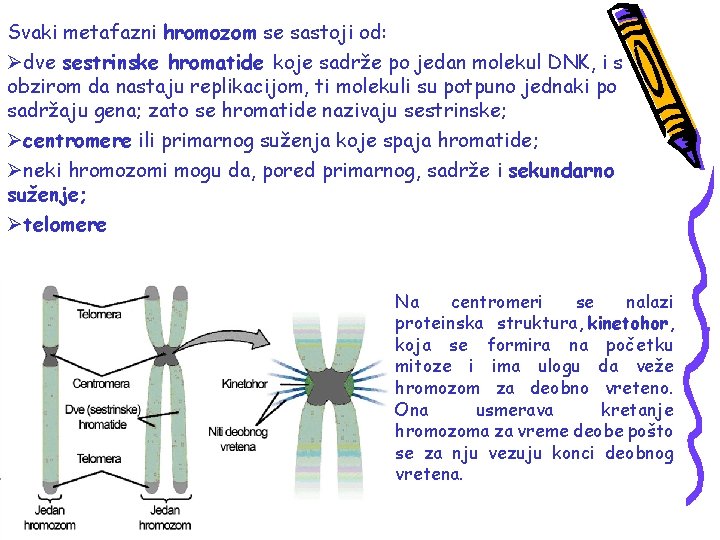 Svaki metafazni hromozom se sastoji od:

➢dve sestrinske hromatide koje sadrže po jedan molekul DNK, i s obzirom da nastaju replikacijom, ti molekuli su potpuno jednaki po sadržaju gena; zato se hromatide nazivaju sestrinske;

➢centromere ili primarnog suženja koje spaja hromatide;

➢neki hromozomi mogu da, pored primarnog, sadrže i sekundarno suženje;

➢telomere

Telomera

Centromera

Dve (sestrinske) hromatide

Telomera

Jedan hromozom

Jedan hromozom

Kinetohor

Niti deobnog vretena

Na centromeri se nalazi proteinska struktura, kinetohor, koja se formira na početku mitoze i ima ulogu da veže hromozom za deobno vreteno. Ona usmerava kretanje hromozoma za vreme deobe pošto se za nju vezuju konci deobnog vretena.